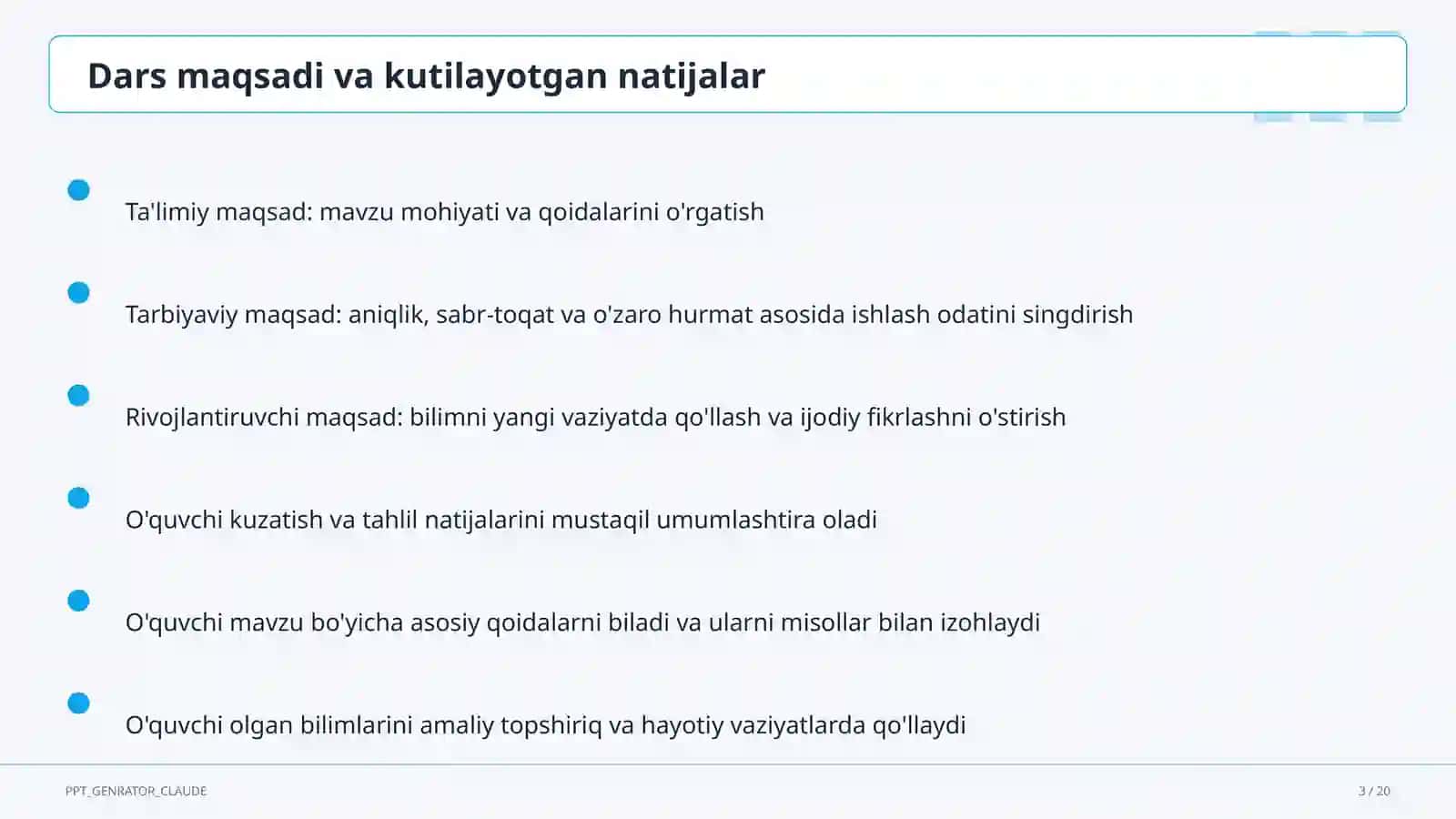 Dars maqsadi va kutilayotgan natijalar

Ta'limiy maqsad: mavzu mohiyati va qoidalarini o'rgatish

Tarbiyaviy maqsad: aniqlik, sabr-toqat va o'zaro hurmat asosida ishlash odatini singdirish

Rivojlantiruvchi maqsad: bilimni yangi vaziyatda qo'llash va ijodiy fikrlashni o'stirish

O'quvchi kuzatish va tahlil natijalarini mustaqil umumlashtira oladi

O'quvchi mavzu bo'yicha asosiy qoidalarni biladi va ularni misollar bilan izohlaydi

O'quvchi olgan bilimlarini amaliy topshiriq va hayotiy vaziyatlarda qo'llaydi

PPT_GENRATOR_CLAUDE

3 / 20